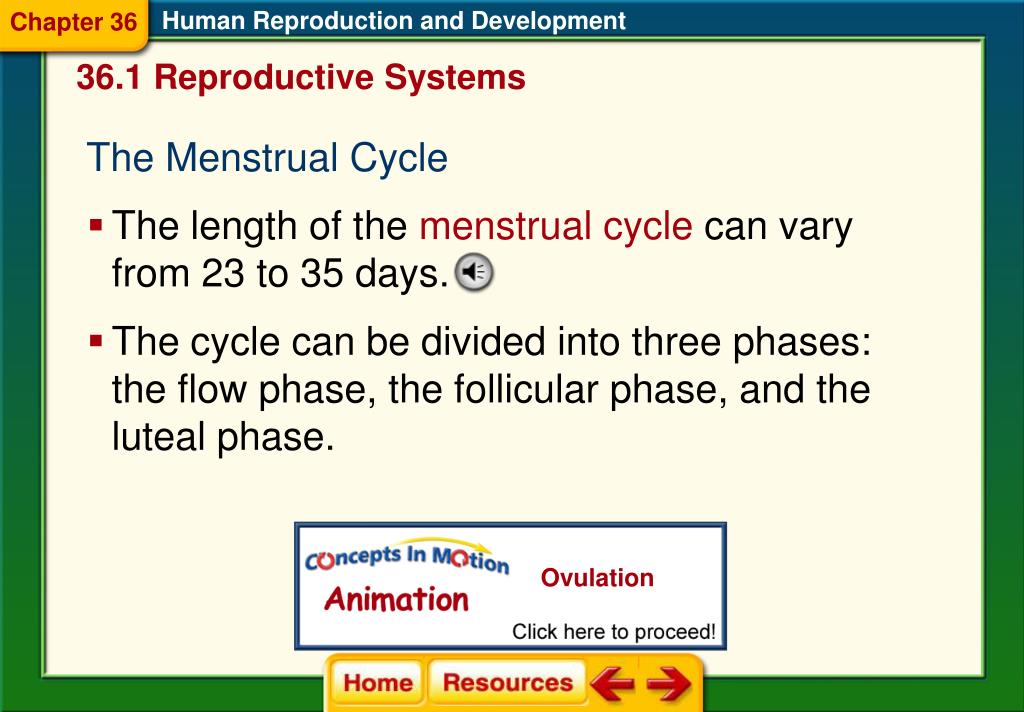 Chapter 36 Human Reproduction and Development

36.1 Reproductive Systems

The Menstrual Cycle

▪ The length of the menstrual cycle can vary from 23 to 35 days.

▪ The cycle can be divided into three phases: the flow phase, the follicular phase, and the luteal phase.

Concepts In Motion

Animation

Ovulation

Click here to proceed!

Home Resources